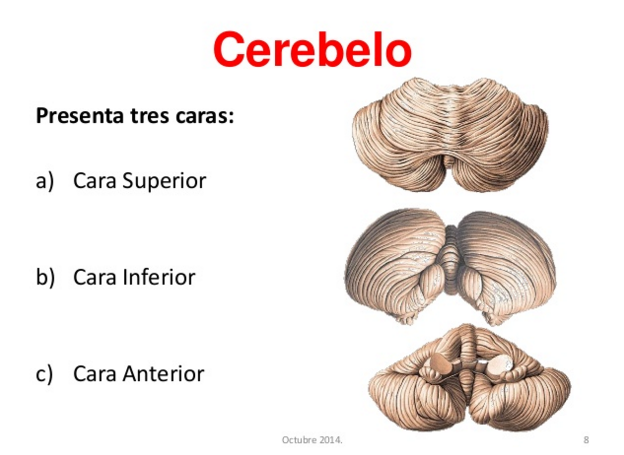 Cerebelo

Presenta tres caras:

a) Cara Superior

b) Cara Inferior

c) Cara Anterior

Octubre 2014.

8